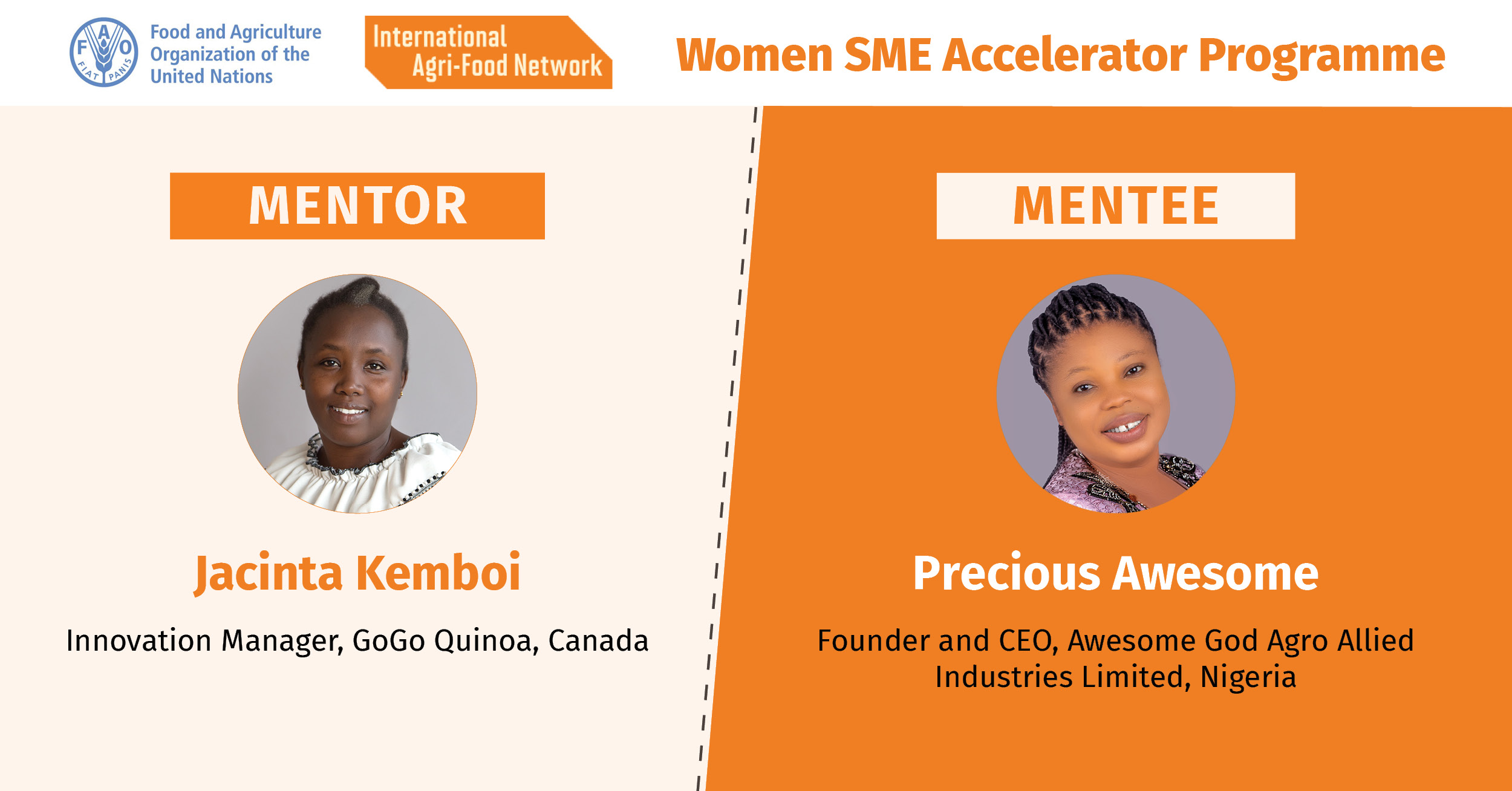 FAO FIAT PANIS

Food and Agriculture Organization of the United Nations

International Agri-Food Network

Women SME Accelerator Programme

MENTOR

Jacinta Kemboi

Innovation Manager, GoGo Quinoa, Canada

MENTEE

Precious Awesome

Founder and CEO, Awesome God Agro Allied Industries Limited, Nigeria